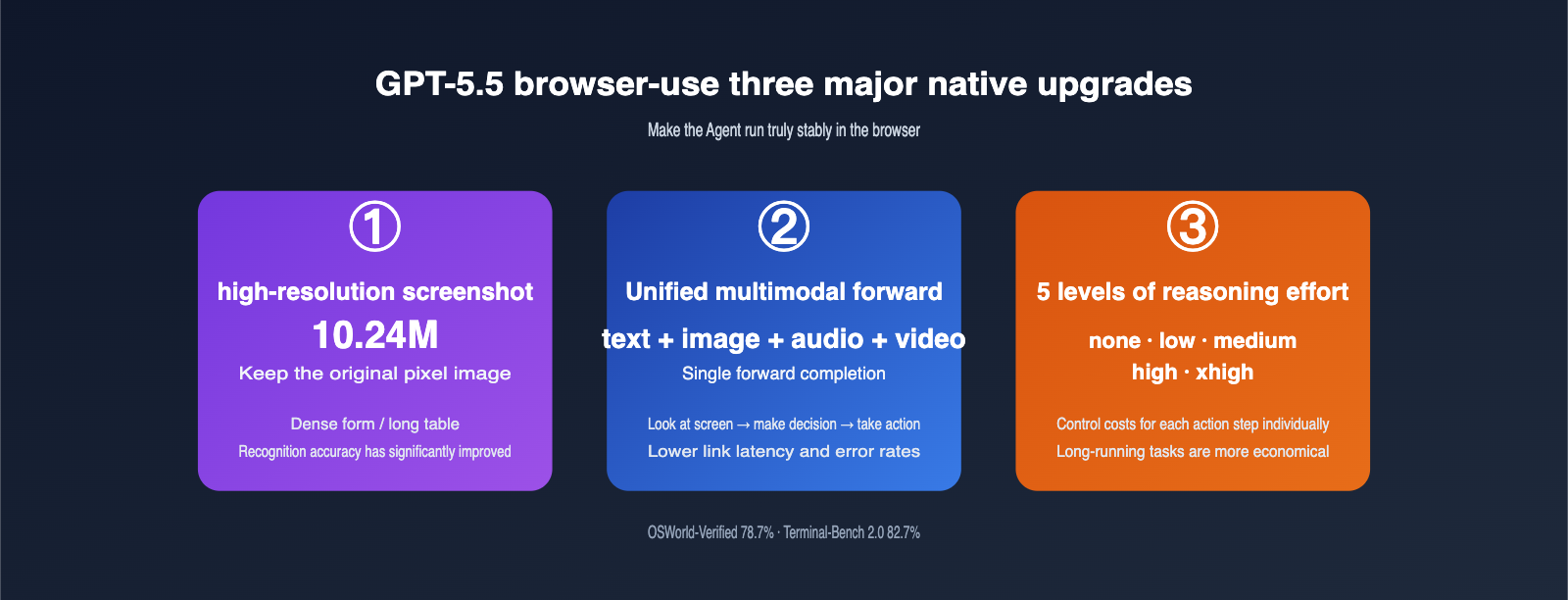 GPT-5.5 browser-use three major native upgrades

Make the Agent run truly stably in the browser

①

high-resolution screenshot

10.24M

Keep the original pixel image

Dense form / long table
Recognition accuracy has significantly improved

②

Unified multimodal forward

text + image + audio + video

Single forward completion

Look at screen → make decision → take action
Lower link latency and error rates

③

5 levels of reasoning effort

none · low · medium
high · xhigh

Control costs for each action step individually
Long-running tasks are more economical

OSWorld-Verified 78.7% · Terminal-Bench 2.0 82.7%